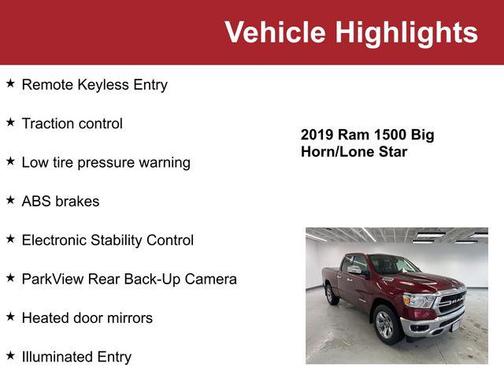 Vehicle Highlights

★ Remote Keyless Entry

★ Traction control

★ Low tire pressure warning

★ ABS brakes

★ Electronic Stability Control

★ ParkView Rear Back-Up Camera

★ Heated door mirrors

★ Illuminated Entry

2019 Ram 1500 Big Horn/Lone Star

RAM